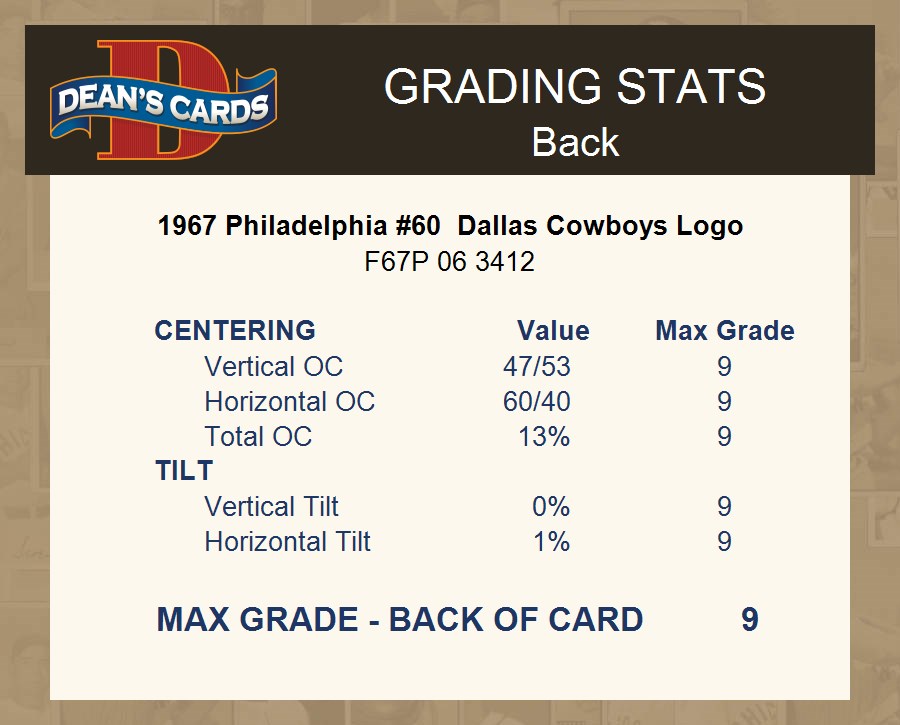 DEAN'S CARDS

GRADING STATS
Back

1967 Philadelphia #60 Dallas Cowboys Logo
F67P 06 3412

| CENTERING | Value | Max Grade |
|---|---|---|
| Vertical OC | 47/53 | 9 |
| Horizontal OC | 60/40 | 9 |
| Total OC | 13% | 9 |
| TILT | | |
| Vertical Tilt | 0% | 9 |
| Horizontal Tilt | 1% | 9 |

MAX GRADE - BACK OF CARD 9